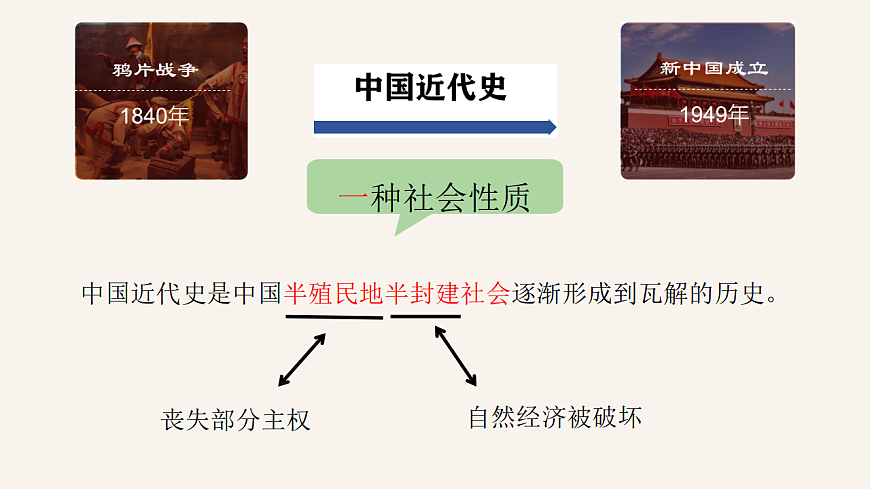 鸦片战争

1840年

中国近代史

新中国成立

1949年

一种社会性质

中国近代史是中国半殖民地半封建社会逐渐形成到瓦解的历史。

丧失部分主权

自然经济被破坏